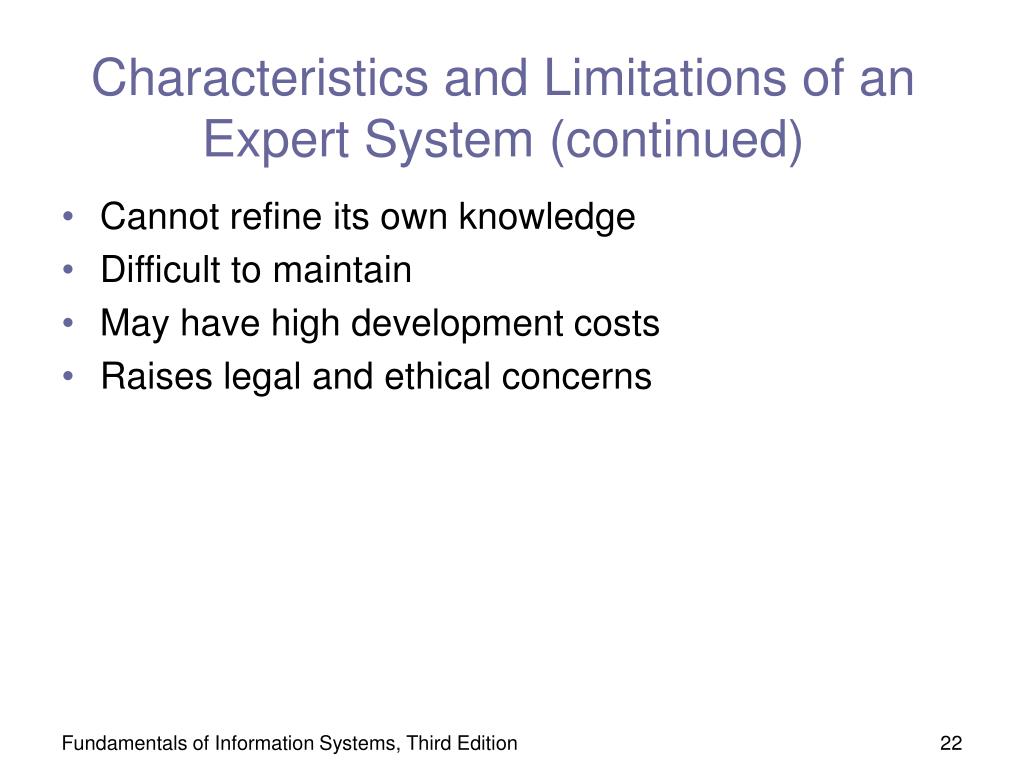 Characteristics and Limitations of an Expert System (continued)

• Cannot refine its own knowledge
• Difficult to maintain
• May have high development costs
• Raises legal and ethical concerns

Fundamentals of Information Systems, Third Edition

22